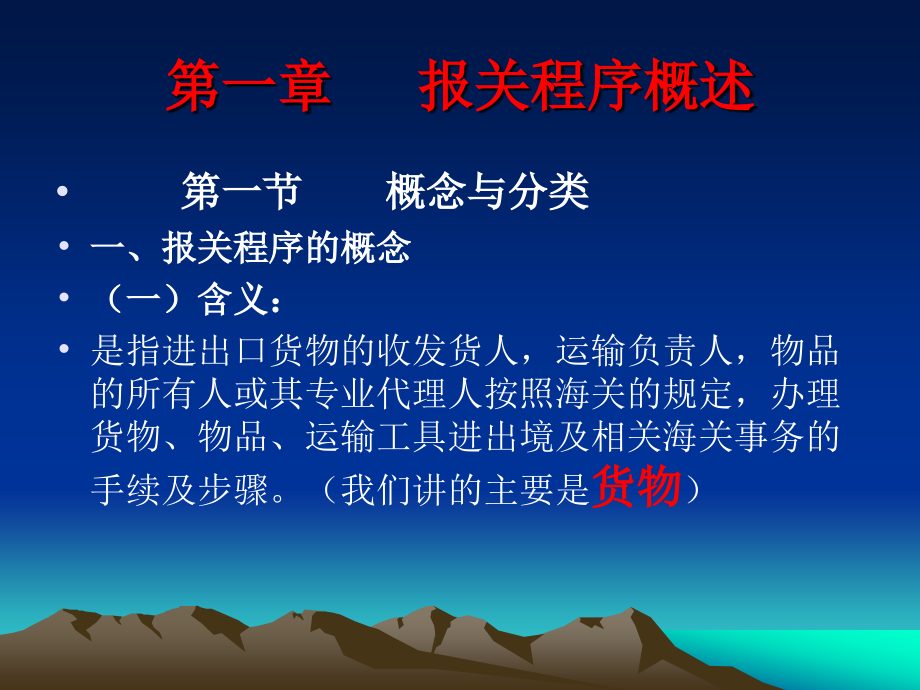 第一章　　报关程序概述

• 第一节　　概念与分类
• 一、报关程序的概念
• （一）含义：
• 是指进出口货物的收发货人，运输负责人，物品的所有人或其专业代理人按照海关的规定，办理货物、物品、运输工具进出境及相关海关事务的手续及步骤。（我们讲的主要是货物）